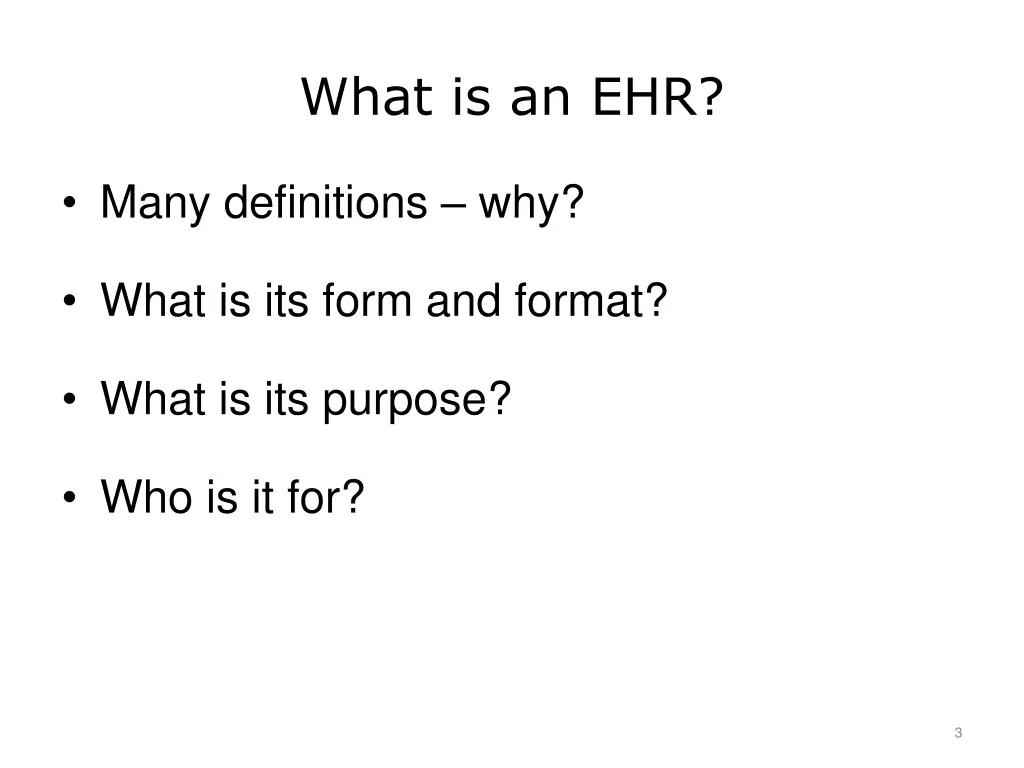 What is an EHR?

• Many definitions – why?

• What is its form and format?

• What is its purpose?

• Who is it for?

3